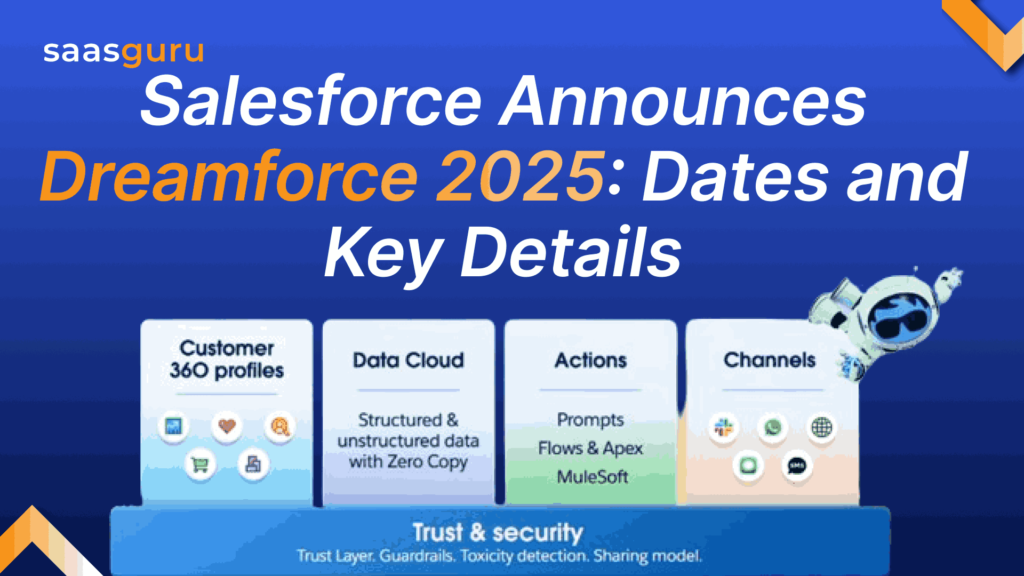 saasguru

Salesforce Announces Dreamforce 2025: Dates and Key Details

Customer 360 profiles

Data Cloud

Structured & unstructured data with Zero Copy

Actions

Prompts
Flows & Apex
MuleSoft

Channels

SMS

Trust & security

Trust Layer. Guardrails. Toxicity detection. Sharing model.